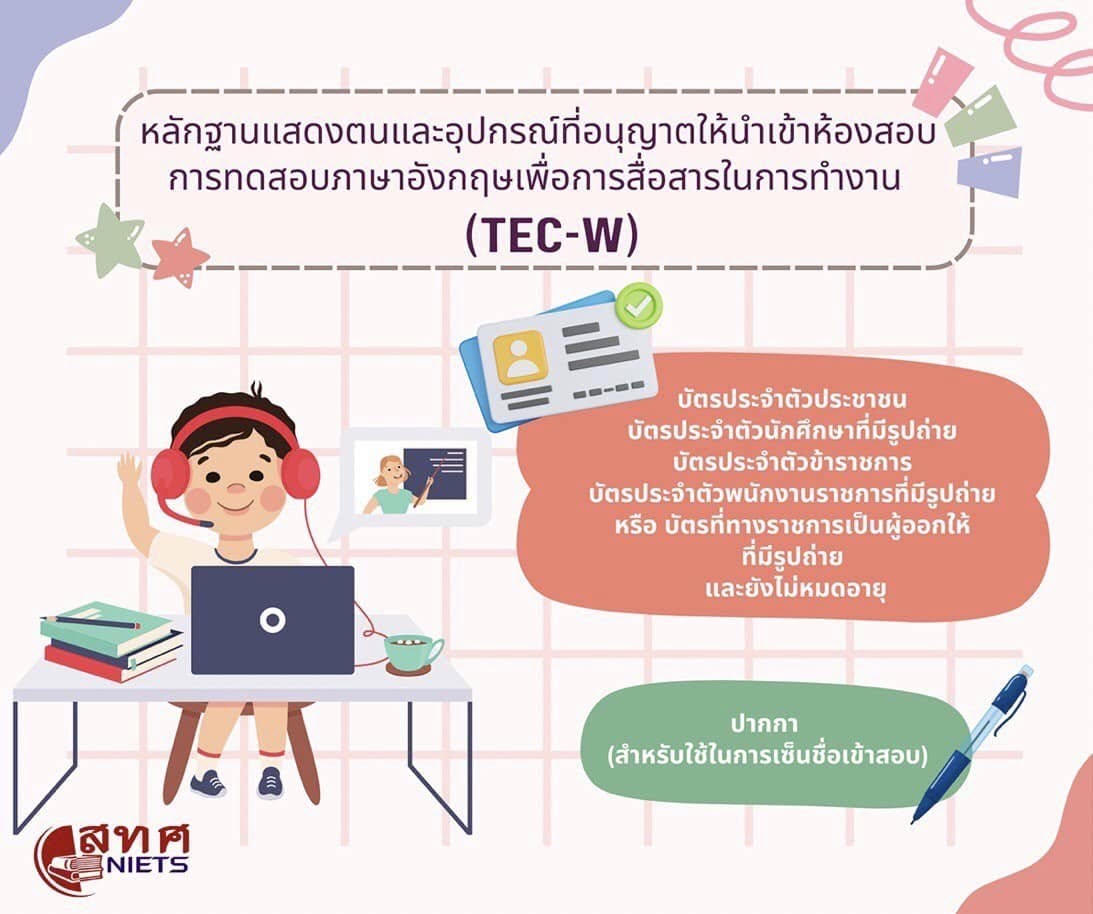 หลักฐานแสดงตนและอุปกรณ์ที่อนุญาตให้นำเข้าห้องสอบ
การทดสอบภาษาอังกฤษเพื่อการสื่อสารในการทำงาน
(TEC-W)

บัตรประจำตัวประชาชน
บัตรประจำตัวนักศึกษาที่มีรูปถ่าย
บัตรประจำตัวข้าราชการ
บัตรประจำตัวพนักงานราชการที่มีรูปถ่าย
หรือ บัตรที่ทางราชการเป็นผู้ออกให้
ที่มีรูปถ่าย
และยังไม่หมดอายุ

ปากกา
(สำหรับใช้ในการเซ็นชื่อเข้าสอบ)

สทศ
NIETS